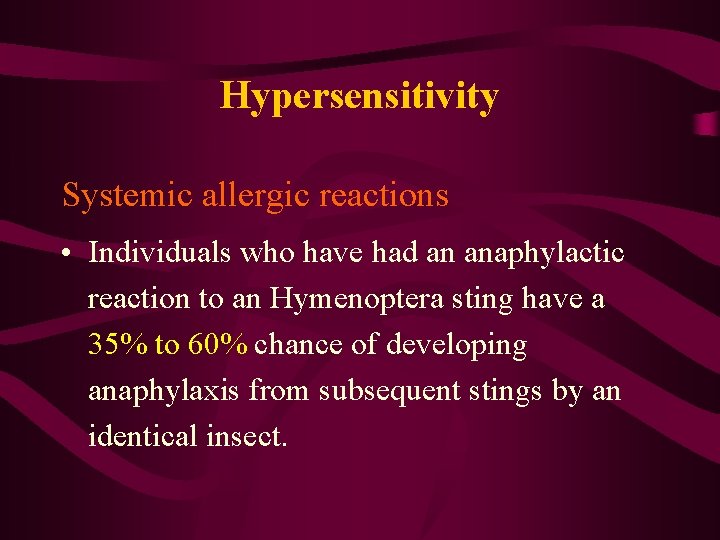 Hypersensitivity

Systemic allergic reactions

• Individuals who have had an anaphylactic reaction to an Hymenoptera sting have a 35% to 60% chance of developing anaphylaxis from subsequent stings by an identical insect.